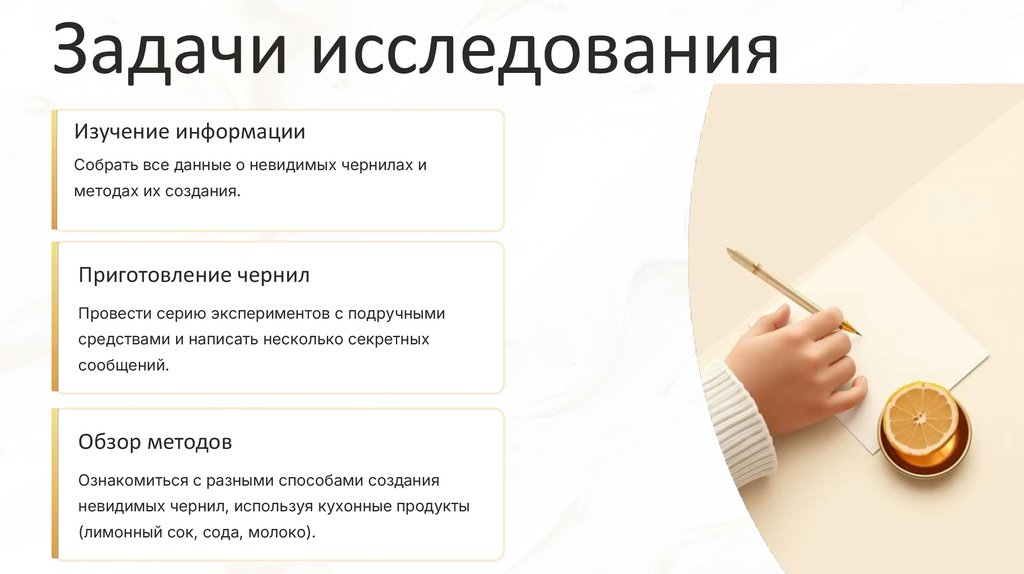 Задачи исследования

Изучение информации

Собрать все данные о невидимых чернилах и методах их создания.

Приготовление чернил

Провести серию экспериментов с подручными средствами и написать несколько секретных сообщений.

Обзор методов

Ознакомиться с разными способами создания невидимых чернил, используя кухонные продукты (лимонный сок, сода, молоко).